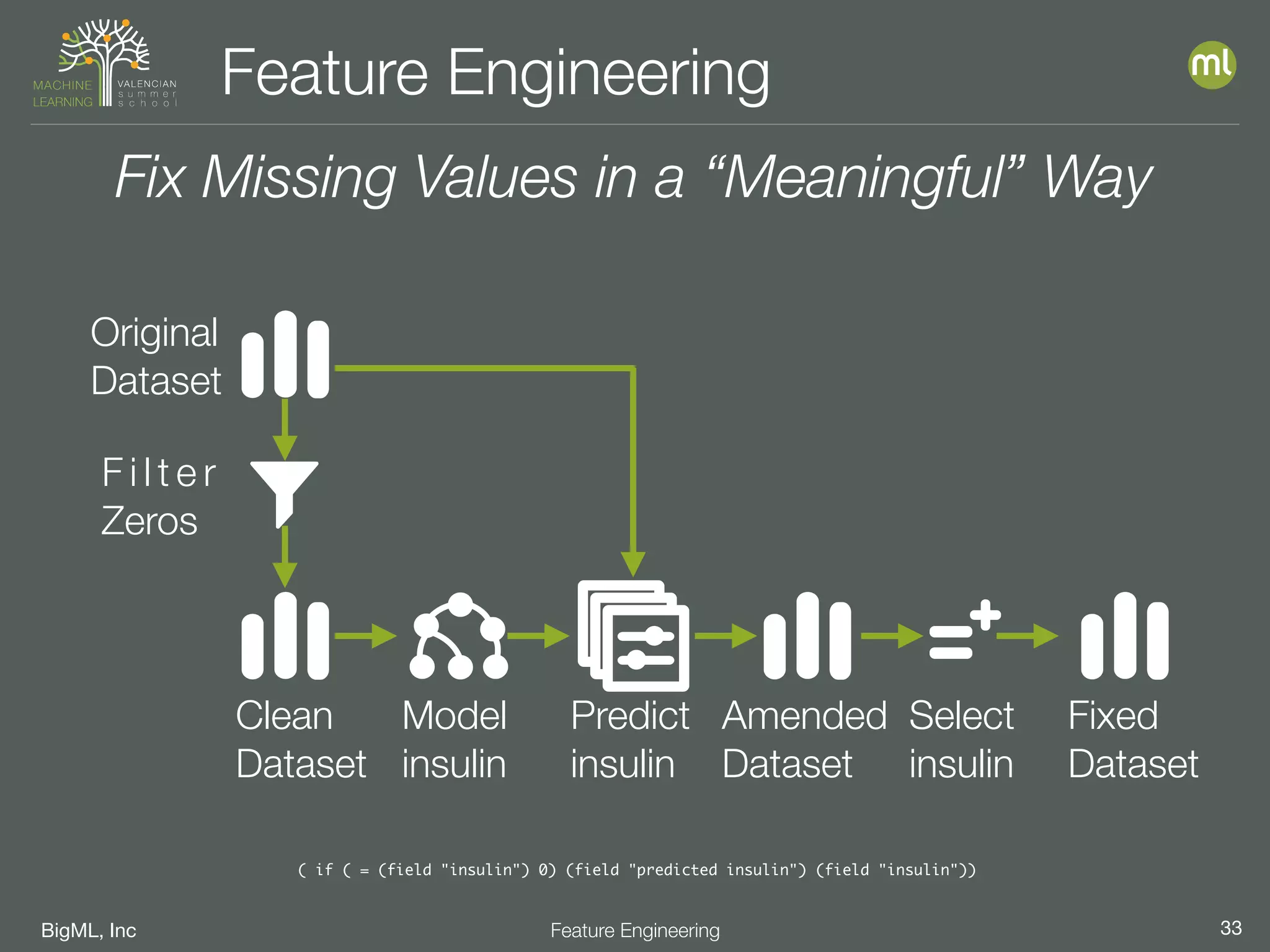 MACHINE LEARNING VALENCIAN summer school

Feature Engineering

ml

Fix Missing Values in a “Meaningful” Way

Original Dataset

Filter Zeros

Clean Dataset

Model insulin

Predict insulin

Amended Dataset

Select insulin

Fixed Dataset

( if ( = (field "insulin") 0) (field "predicted insulin") (field "insulin"))

BigML, Inc

Feature Engineering

33